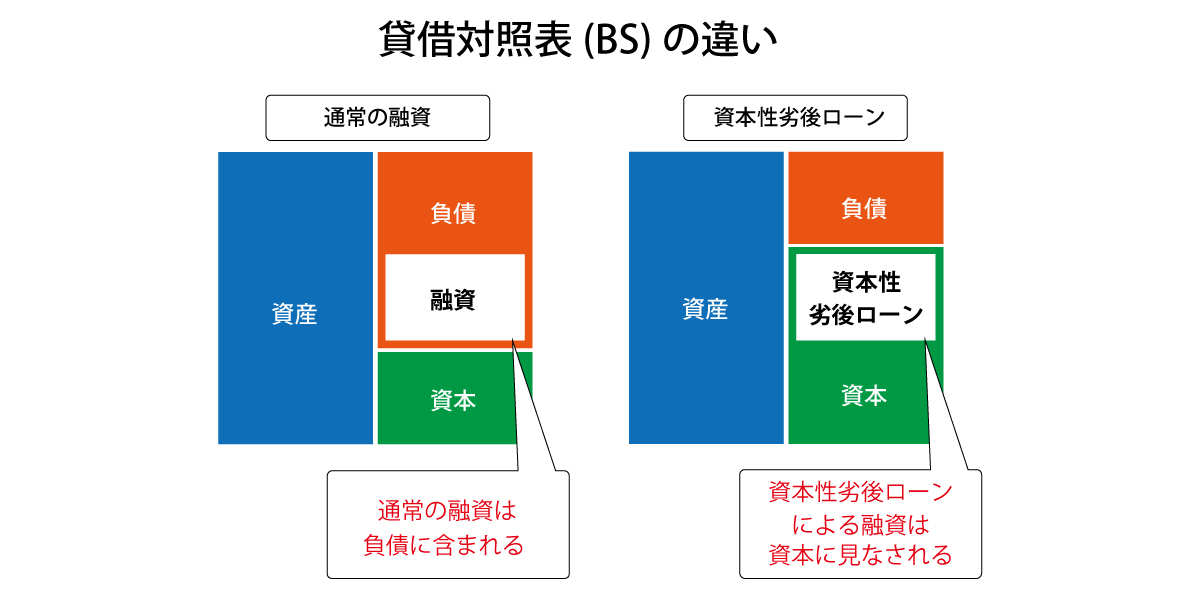 貸借対照表 (BS) の違い

通常の融資

資産

負債

融資

資本

通常の融資は
負債に含まれる

資本性劣後ローン

資産

負債

資本性
劣後ローン

資本

資本性劣後ローン
による融資は
資本に見なされる